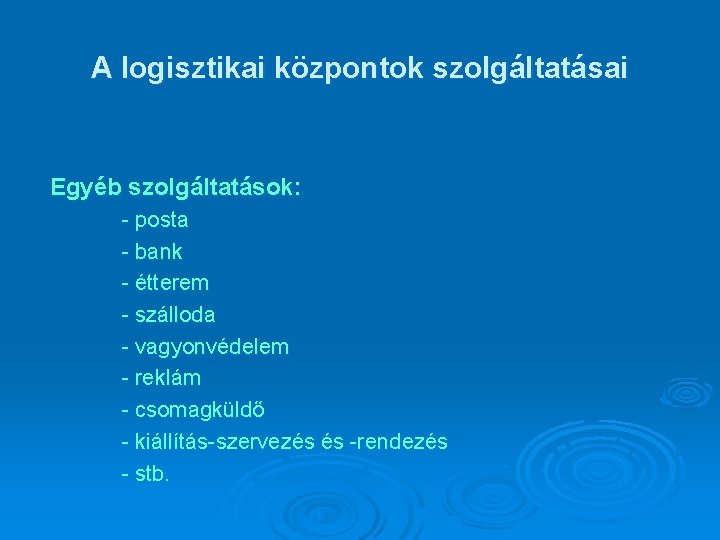 A logisztikai központok szolgáltatásai

Egyéb szolgáltatások:
- posta
- bank
- étterem
- szálloda
- vagyonvédelem
- reklám
- csomagküldő
- kiállítás-szervezés és -rendezés
- stb.